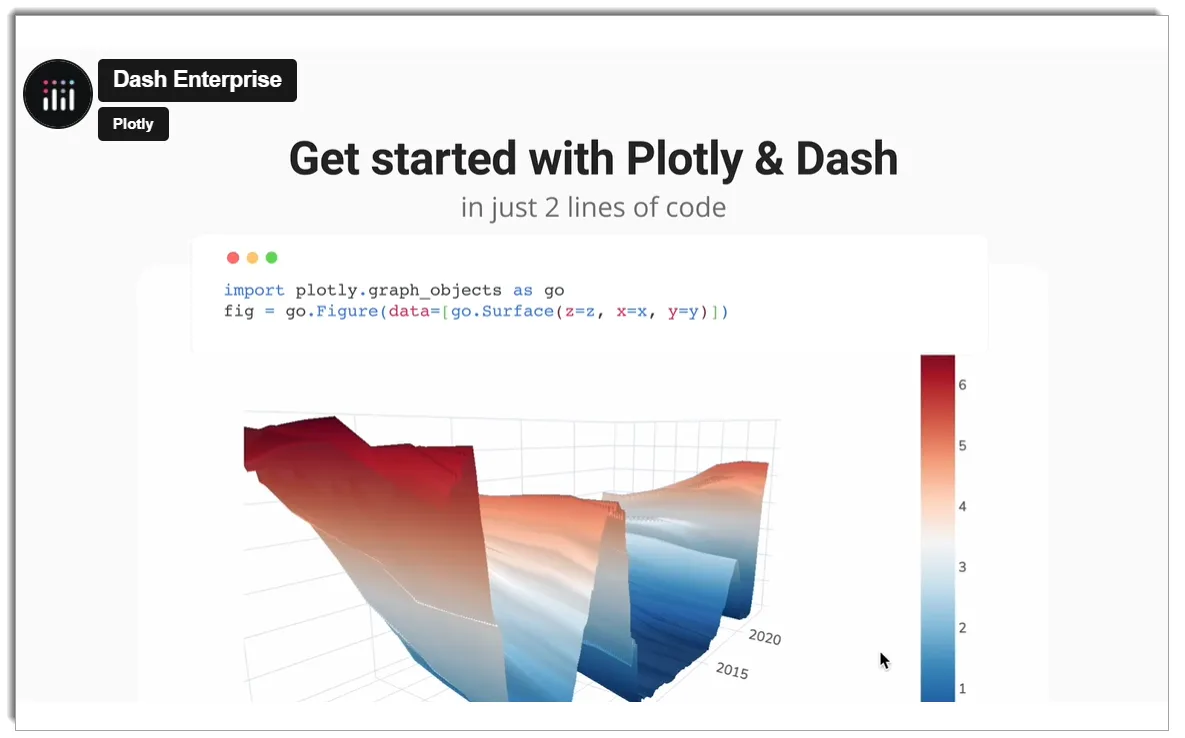 Dash Enterprise

Plotly

Get started with Plotly & Dash

in just 2 lines of code

import plotly.graph_objects as go
fig = go.Figure(data=[go.Surface(z=z, x=x, y=y)])

6
5
4
3
2
1

2020
2015